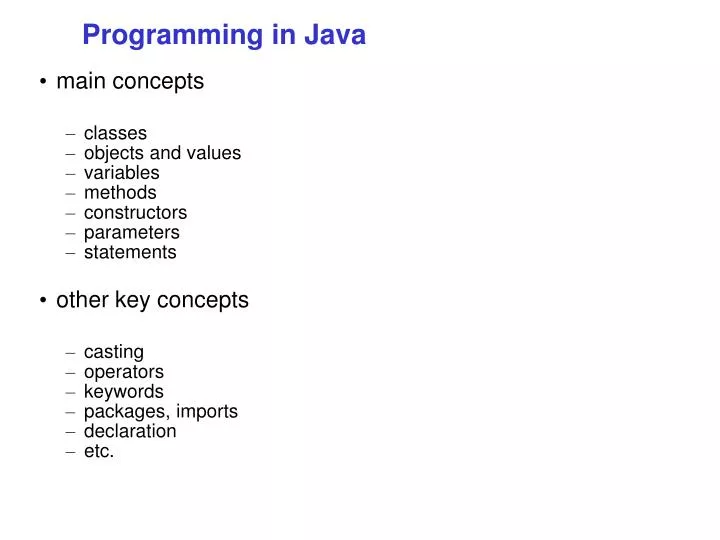 Programming in Java

• main concepts

– classes
– objects and values
– variables
– methods
– constructors
– parameters
– statements

• other key concepts

– casting
– operators
– keywords
– packages, imports
– declaration
– etc.